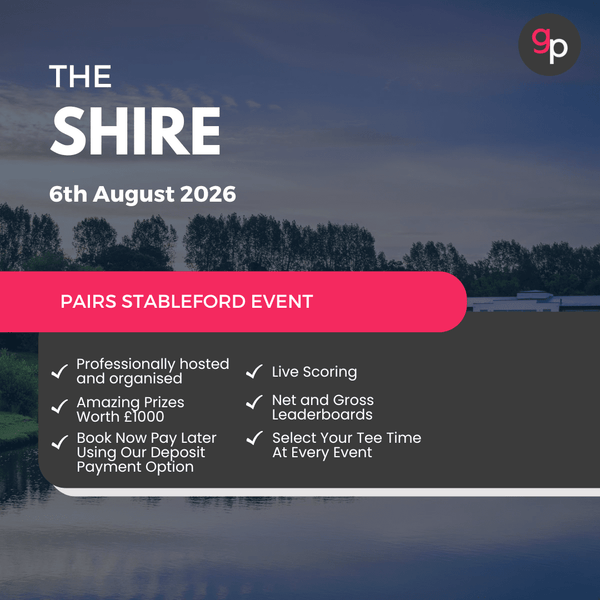 gp

THE
SHIRE

6th August 2026

PAIRS STABLEFORD EVENT

✓ Professionally hosted and organised

✓ Amazing Prizes Worth £1000

✓ Book Now Pay Later Using Our Deposit Payment Option

✓ Live Scoring

✓ Net and Gross Leaderboards

✓ Select Your Tee Time At Every Event